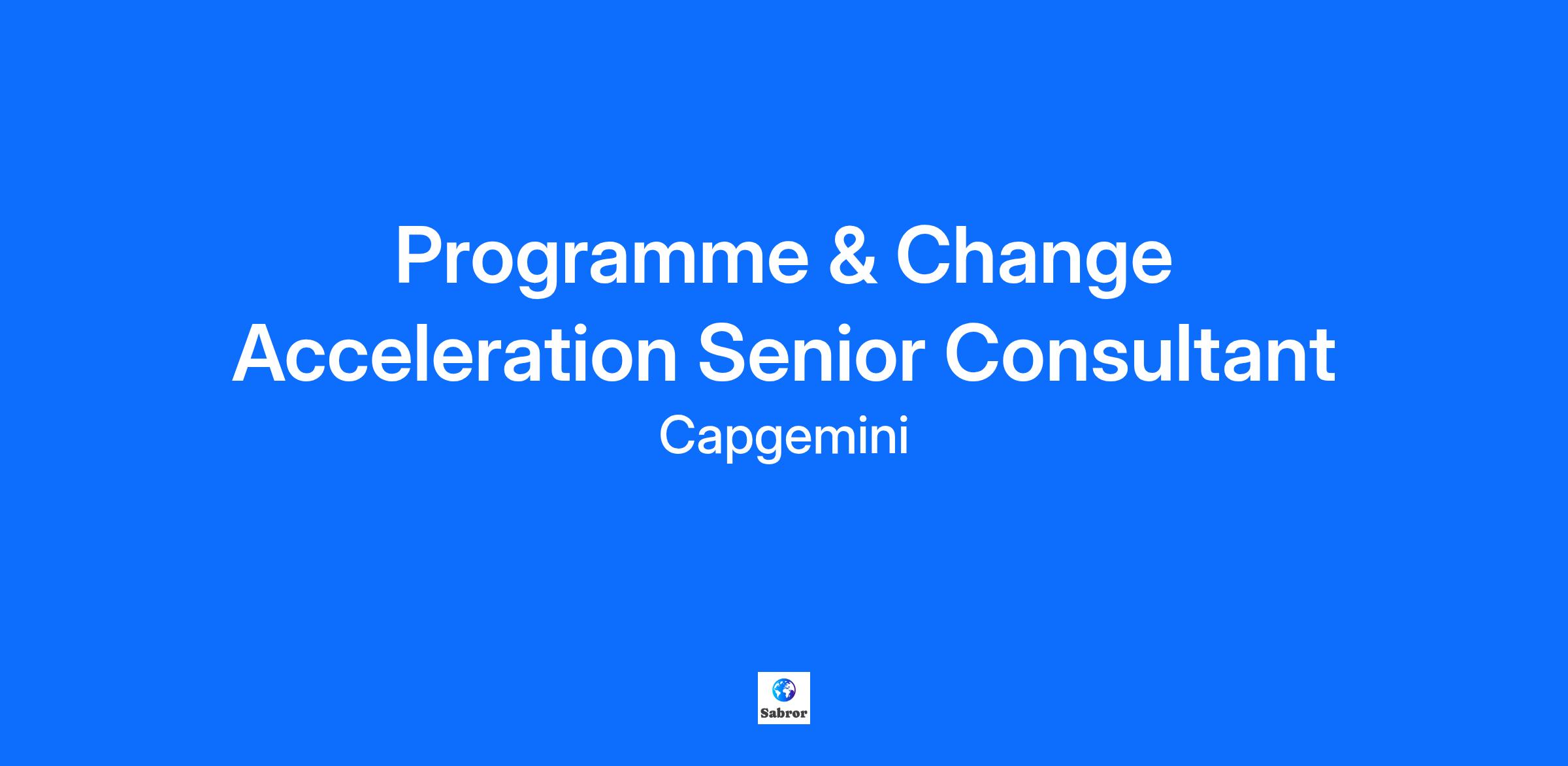 Programme & Change Acceleration Senior Consultant

Capgemini

Sabror